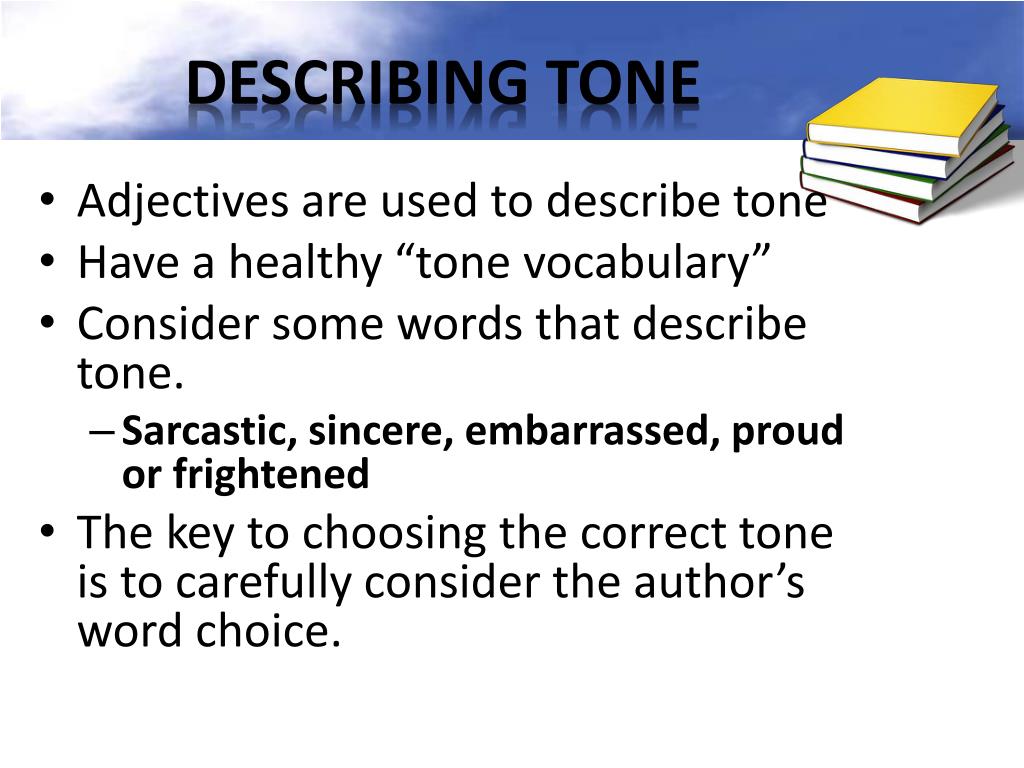 DESCRIBING TONE

• Adjectives are used to describe tone
• Have a healthy “tone vocabulary”
• Consider some words that describe tone.
– Sarcastic, sincere, embarrassed, proud or frightened
• The key to choosing the correct tone is to carefully consider the author’s word choice.